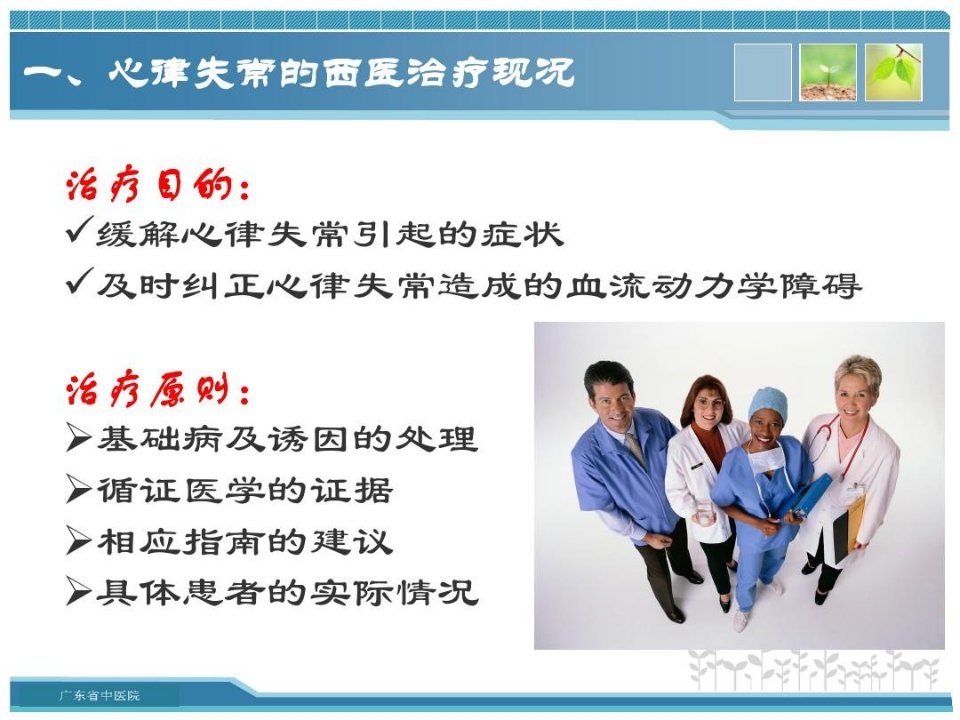 一、心律失常的西医治疗现况

治疗目的：
✓缓解心律失常引起的症状
✓及时纠正心律失常造成的血流动力学障碍

治疗原则：
➢基础病及诱因的处理
➢循证医学的证据
➢相应指南的建议
➢具体患者的实际情况

广东省中医院